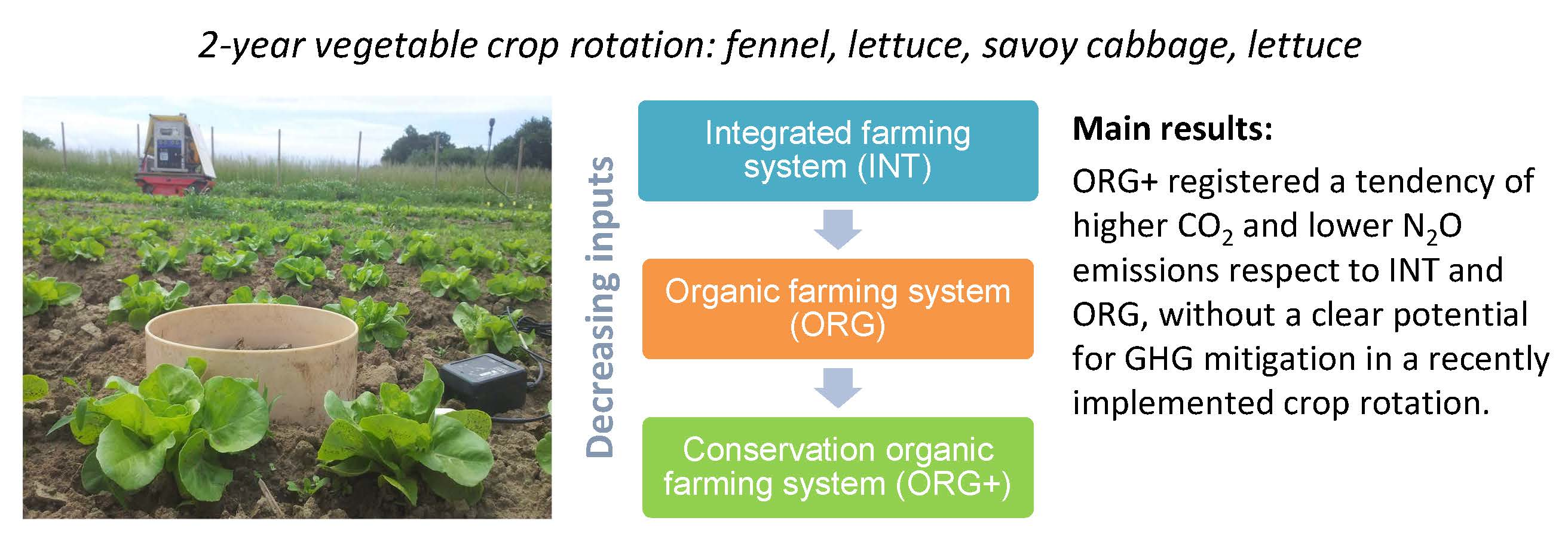 2-year vegetable crop rotation: fennel, lettuce, savoy cabbage, lettuce

Decreasing inputs

Integrated farming system (INT)

Organic farming system (ORG)

Conservation organic farming system (ORG+)

Main results:

ORG+ registered a tendency of higher $CO_2$ and lower $N_2O$ emissions respect to INT and ORG, without a clear potential for GHG mitigation in a recently implemented crop rotation.